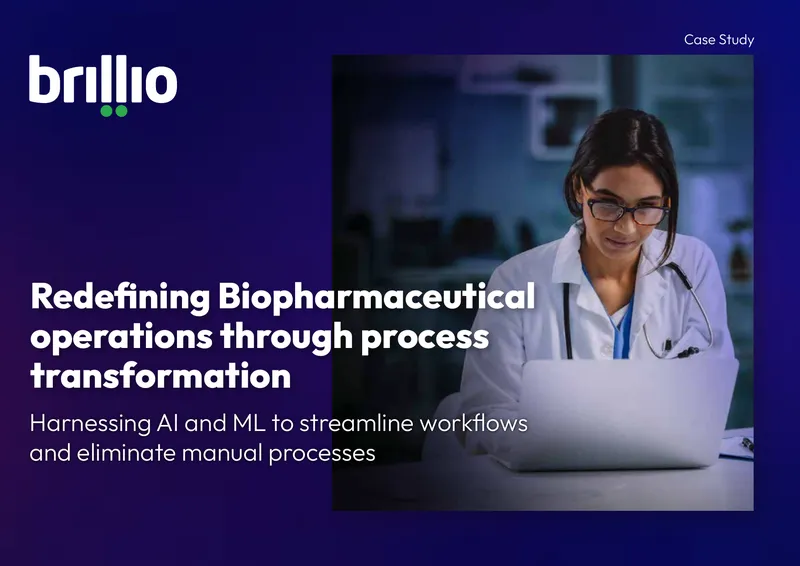 Case Study

brillio

Redefining Biopharmaceutical operations through process transformation

Harnessing AI and ML to streamline workflows and eliminate manual processes